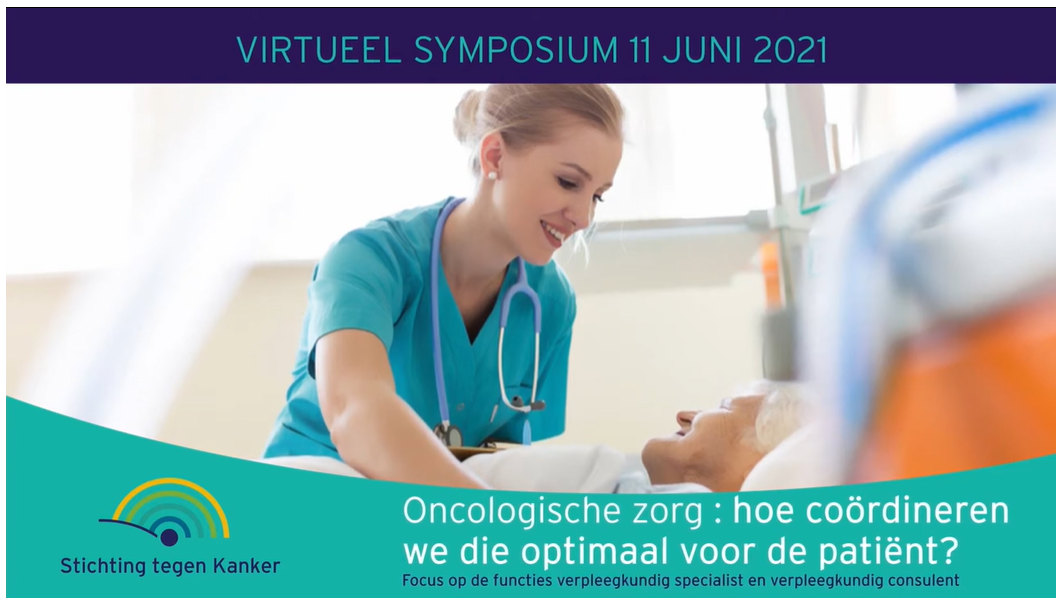 VIRTUEEL SYMPOSIUM 11 JUNI 2021

Stichting tegen Kanker

Oncologische zorg : hoe coördineren we die optimaal voor de patiënt?

Focus op de functies verpleegkundig specialist en verpleegkundig consulent